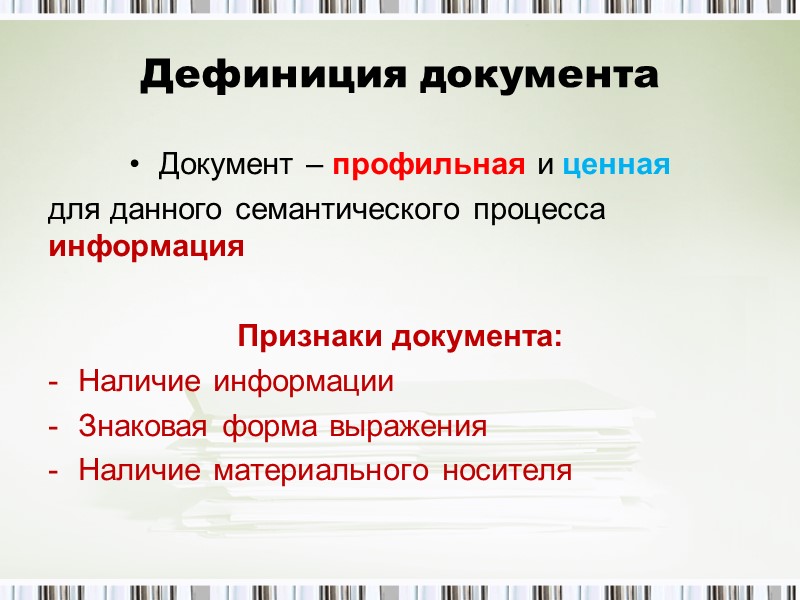 Дефиниция документа

• Документ – профильная и ценная для данного семантического процесса информация

Признаки документа:

- Наличие информации
- Знаковая форма выражения
- Наличие материального носителя